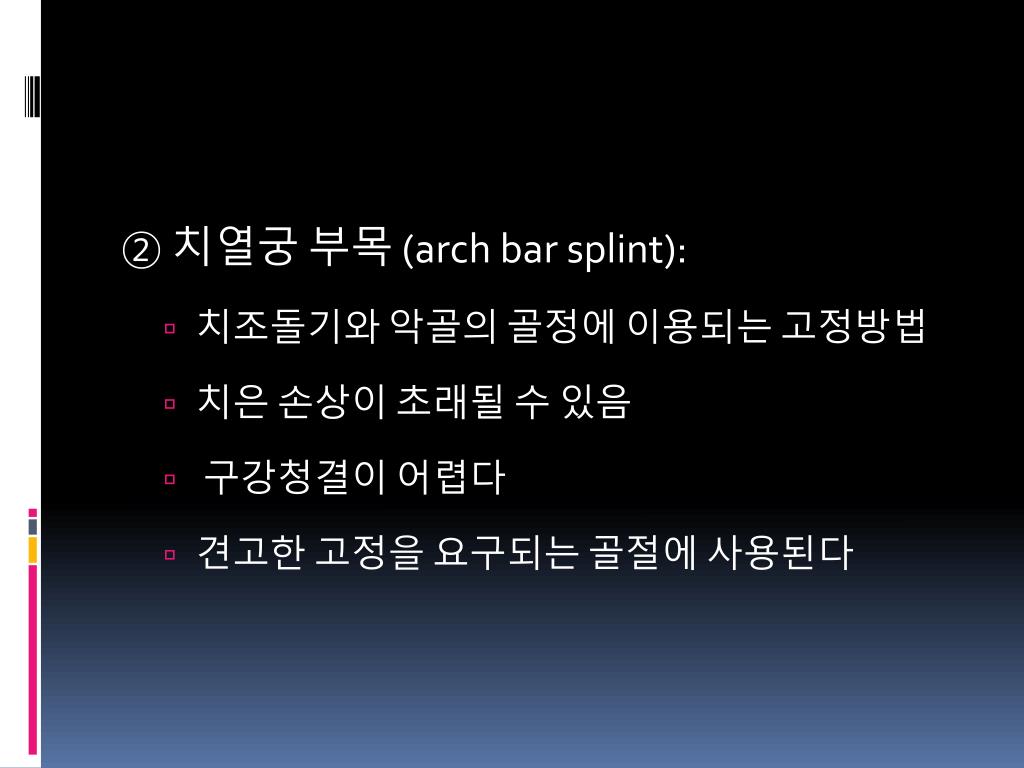 ② 치열궁 부목 (arch bar splint):

▫ 치조돌기와 악골의 골정에 이용되는 고정방법

▫ 치은 손상이 초래될 수 있음

▫ 구강청결이 어렵다

▫ 견고한 고정을 요구되는 골절에 사용된다